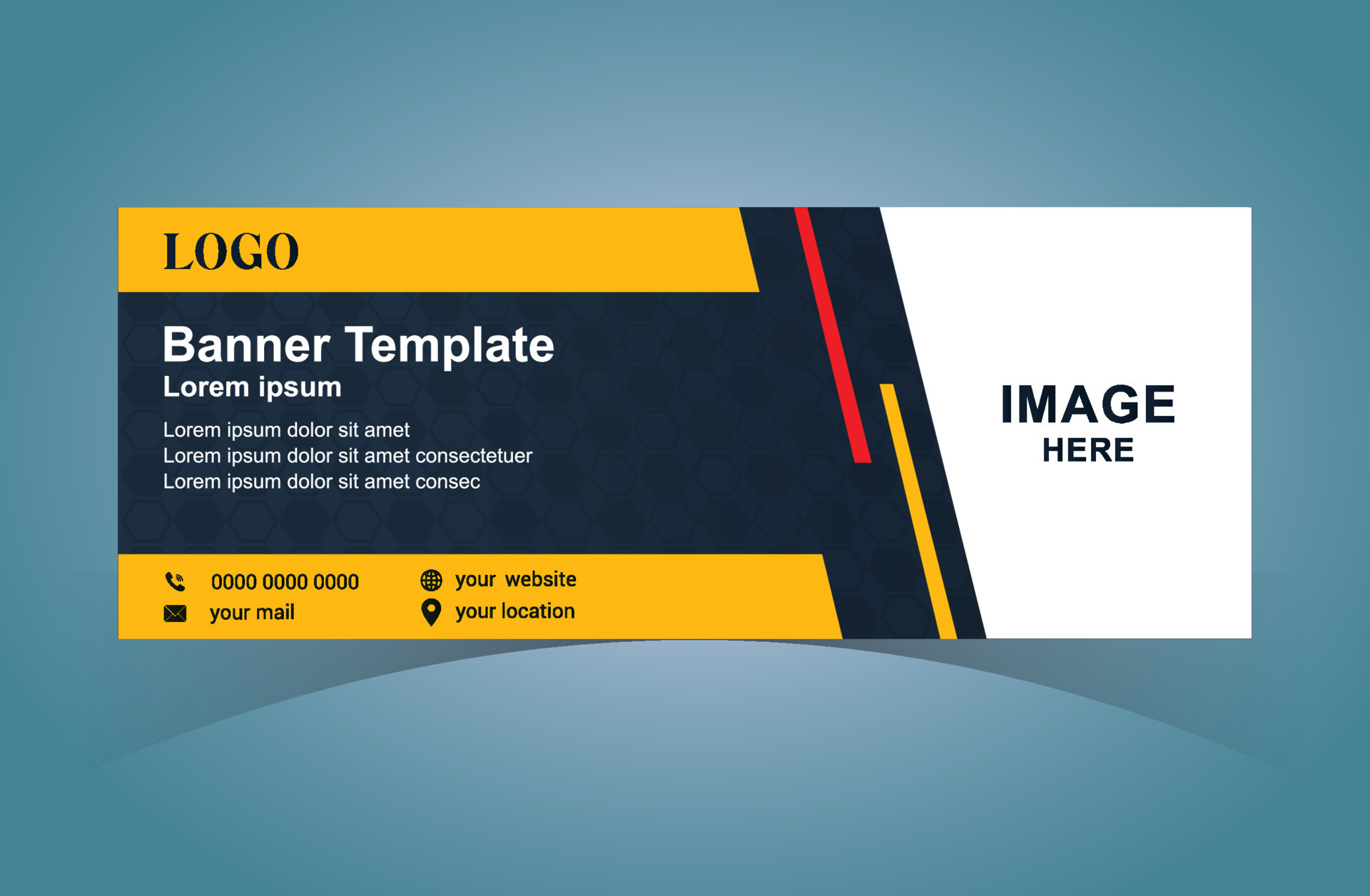 LOGO

Banner Template
Lorem ipsum

Lorem ipsum dolor sit amet
Lorem ipsum dolor sit amet consectetuer
Lorem ipsum dolor sit amet consec

0000 0000 0000
your mail
your website
your location

IMAGE
HERE